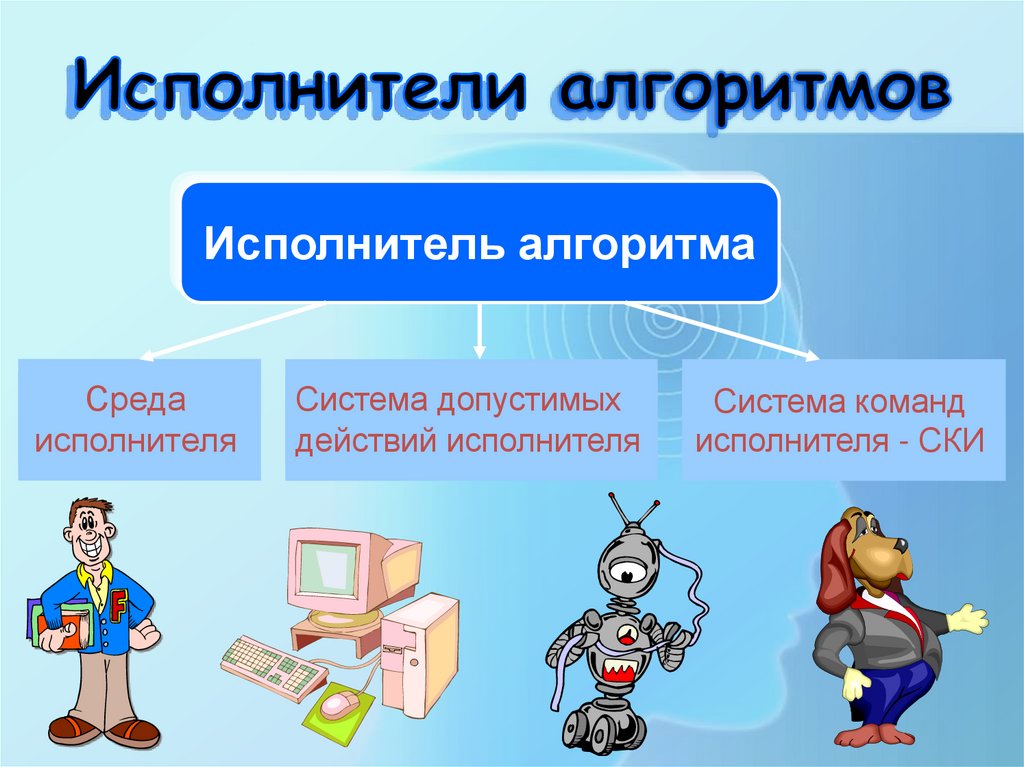 Исполнители алгоритмов

Исполнитель алгоритма

Среда исполнителя

Система допустимых действий исполнителя

Система команд исполнителя - СКИ

F